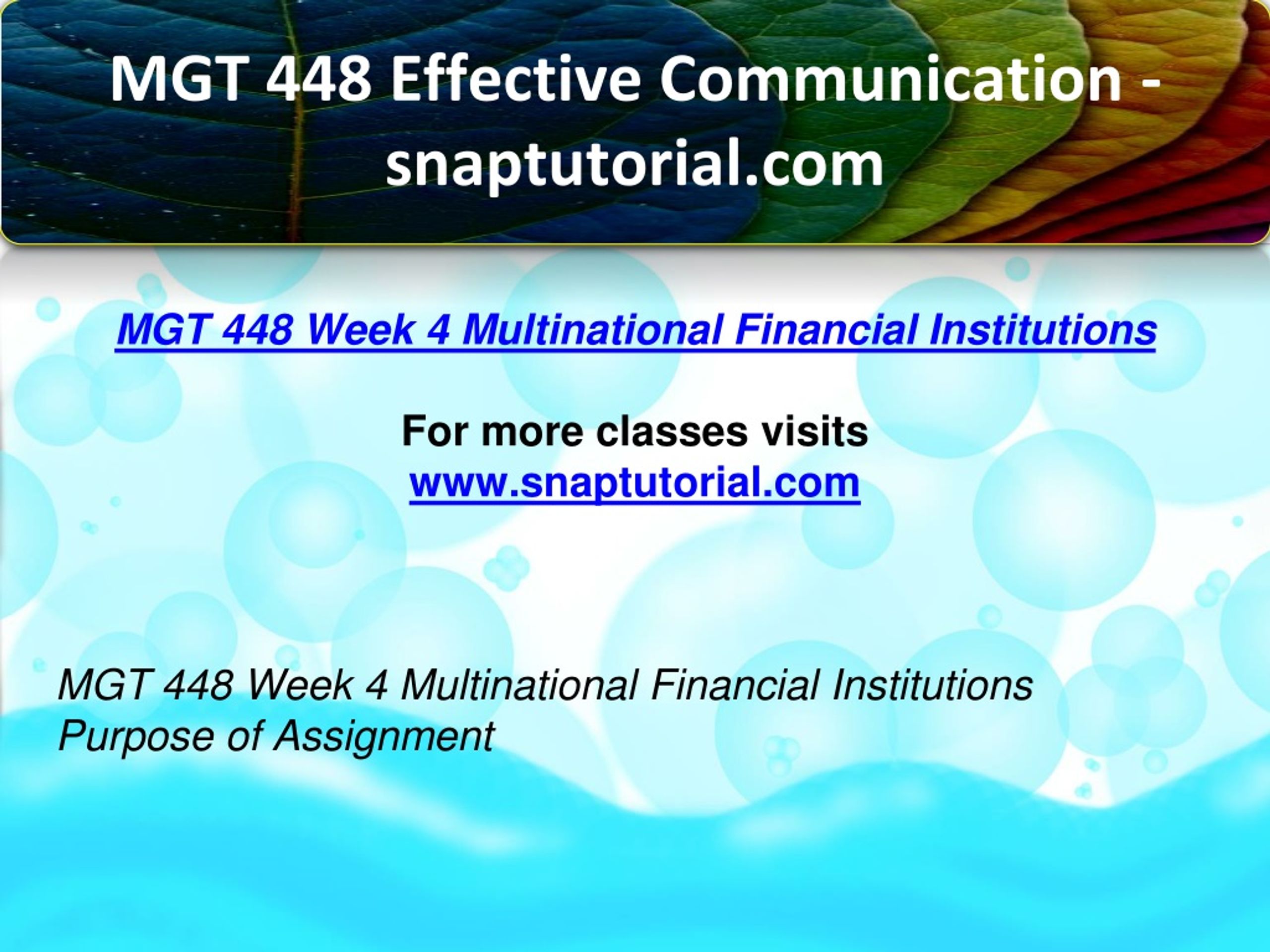 MGT 448 Effective Communication - snaptutorial.com

MGT 448 Week 4 Multinational Financial Institutions

For more classes visits
www.snaptutorial.com

MGT 448 Week 4 Multinational Financial Institutions
Purpose of Assignment